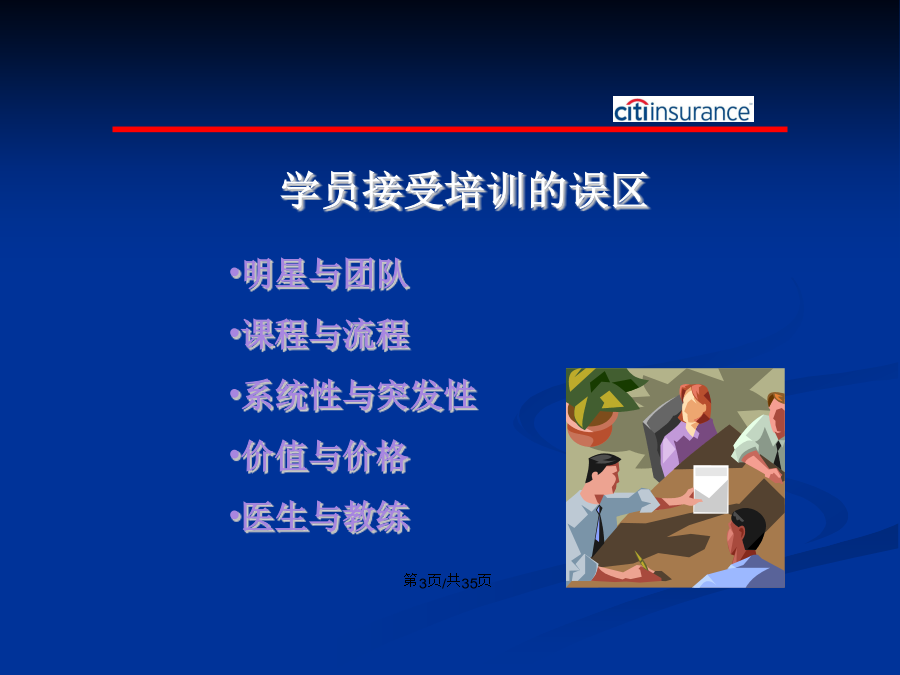 citiinsurance

学员接受培训的误区

•明星与团队

•课程与流程

•系统性与突发性

•价值与价格

•医生与教练

第3页/共35页